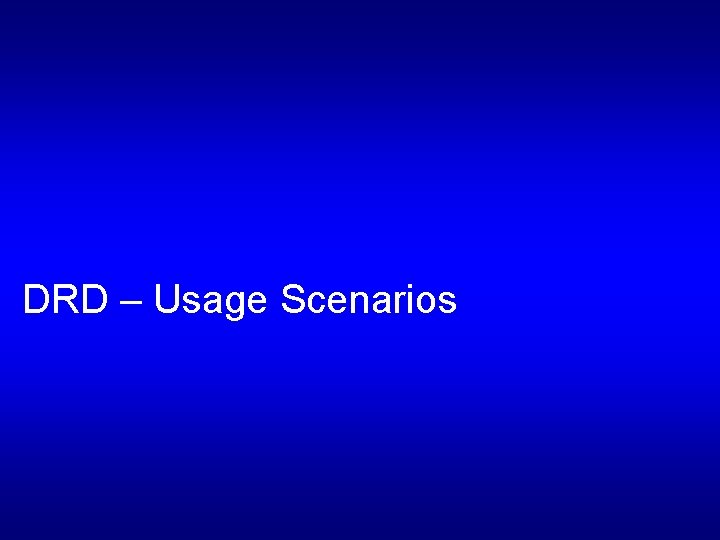 DRD – Usage Scenarios